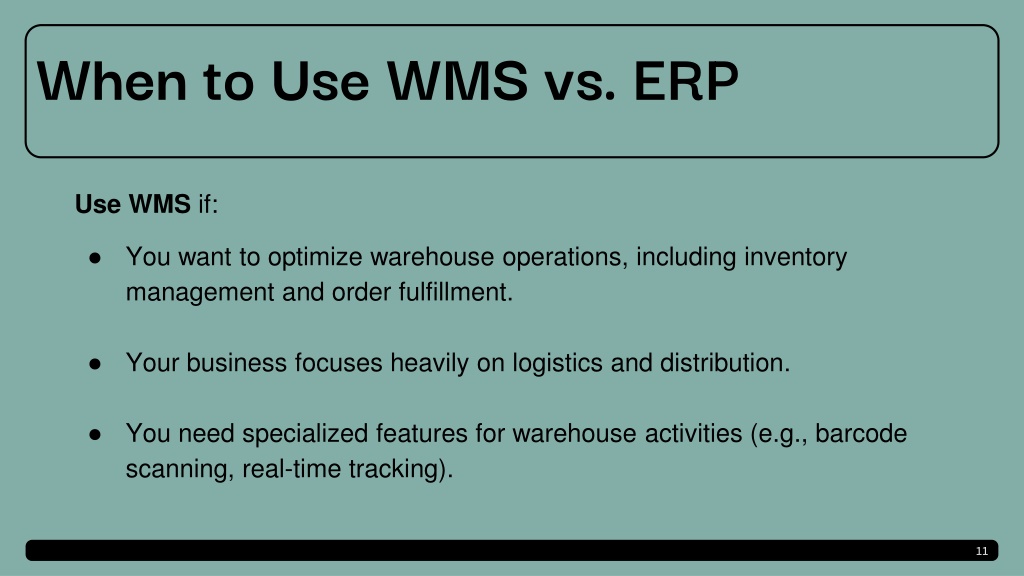 When to Use WMS vs. ERP

Use WMS if:

● You want to optimize warehouse operations, including inventory management and order fulfillment.

● Your business focuses heavily on logistics and distribution.

● You need specialized features for warehouse activities (e.g., barcode scanning, real-time tracking).

11